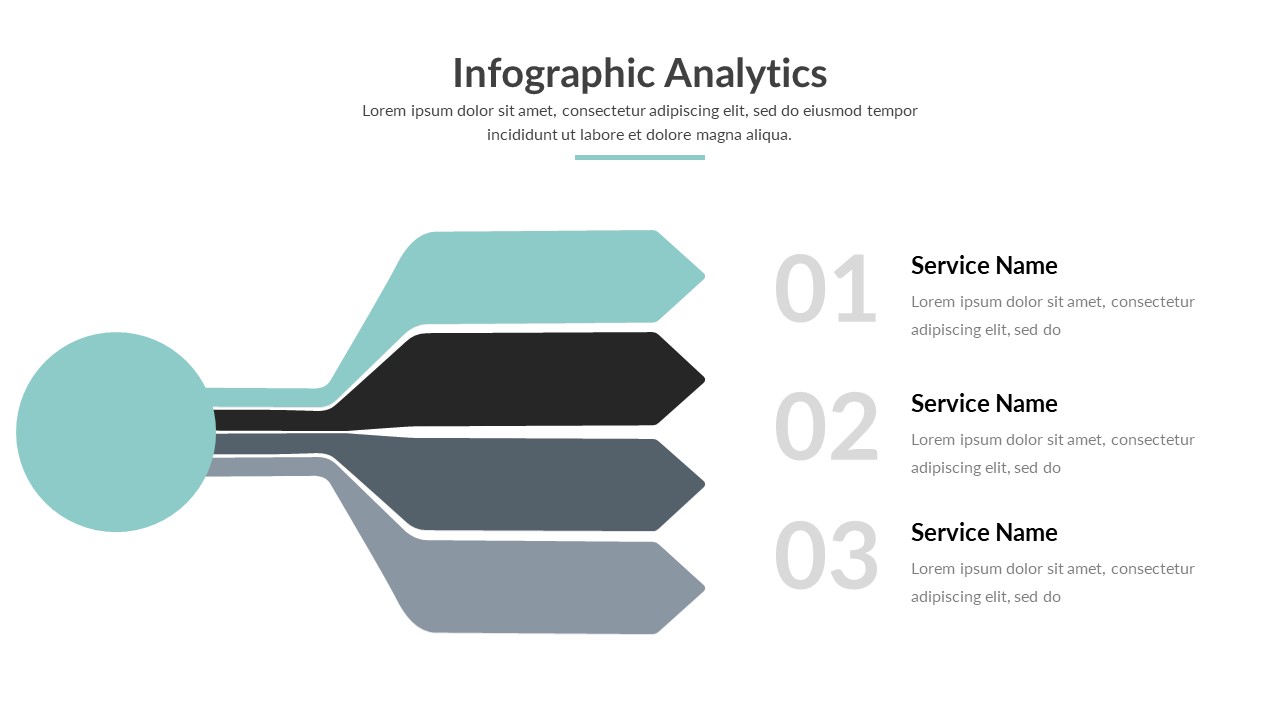 Infographic Analytics

Lorem ipsum dolor sit amet, consectetur adipiscing elit, sed do eiusmod tempor incididunt ut labore et dolore magna aliqua.

01

Service Name

Lorem ipsum dolor sit amet, consectetur adipiscing elit, sed do

02

Service Name

Lorem ipsum dolor sit amet, consectetur adipiscing elit, sed do

03

Service Name

Lorem ipsum dolor sit amet, consectetur adipiscing elit, sed do